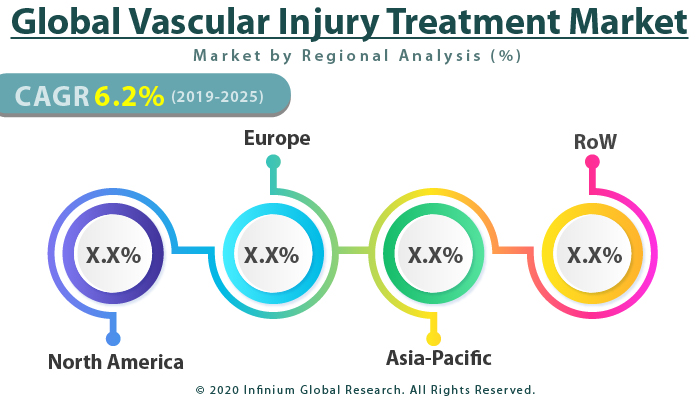 Global Vascular Injury Treatment Market

Market by Regional Analysis (%)

CAGR 6.2% (2019-2025)

Europe

RoW

X.X%

X.X%

X.X%

X.X%

North America

Asia-Pacific

© 2020 Infinium Global Research. All Rights Reserved.